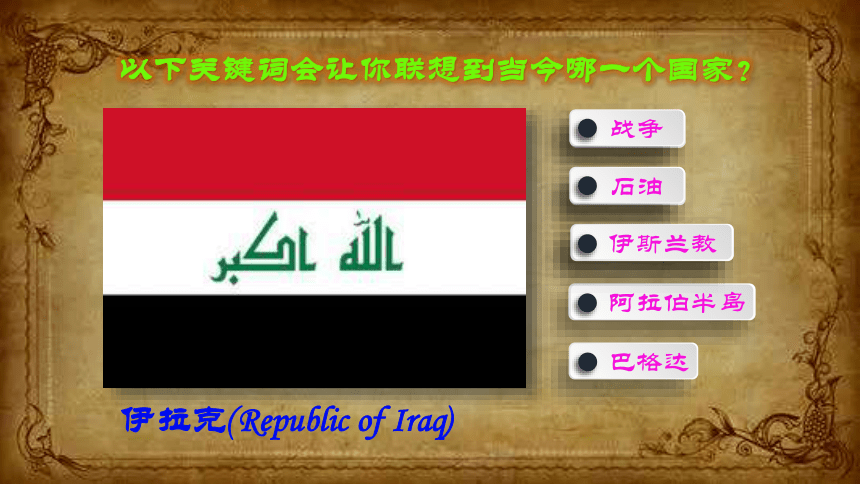 以下关键词会让你联想到当今哪一个国家？

الله اكبر

战争

石油

伊斯兰教

阿拉伯半岛

巴格达

伊拉克(Republic of Iraq)